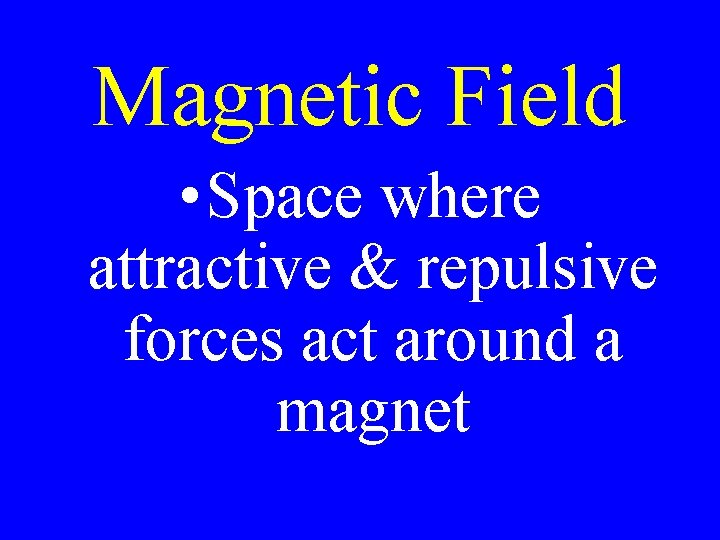 Magnetic Field

•Space where attractive & repulsive forces act around a magnet